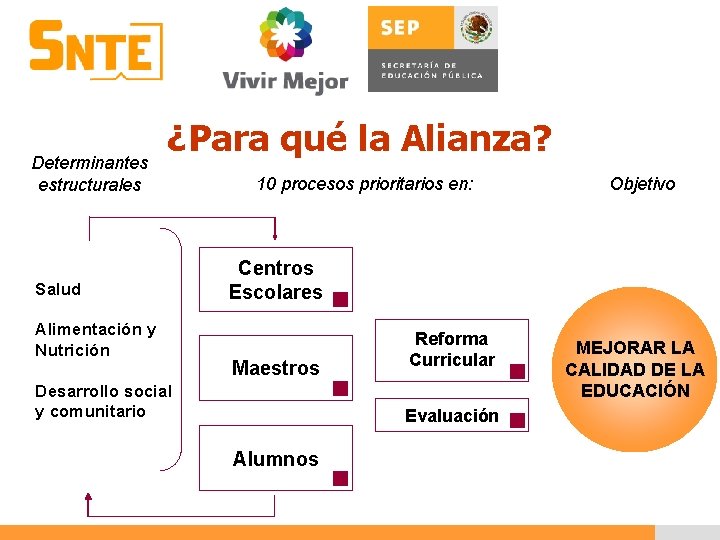 SNTE

Vivir Mejor

SEP
SECRETARÍA DE EDUCACIÓN PÚBLICA

¿Para qué la Alianza?

Determinantes estructurales

10 procesos prioritarios en:

Objetivo

Salud

Alimentación y Nutrición

Desarrollo social y comunitario

Centros Escolares

Maestros

Alumnos

Reforma Curricular

Evaluación

MEJORAR LA CALIDAD DE LA EDUCACIÓN